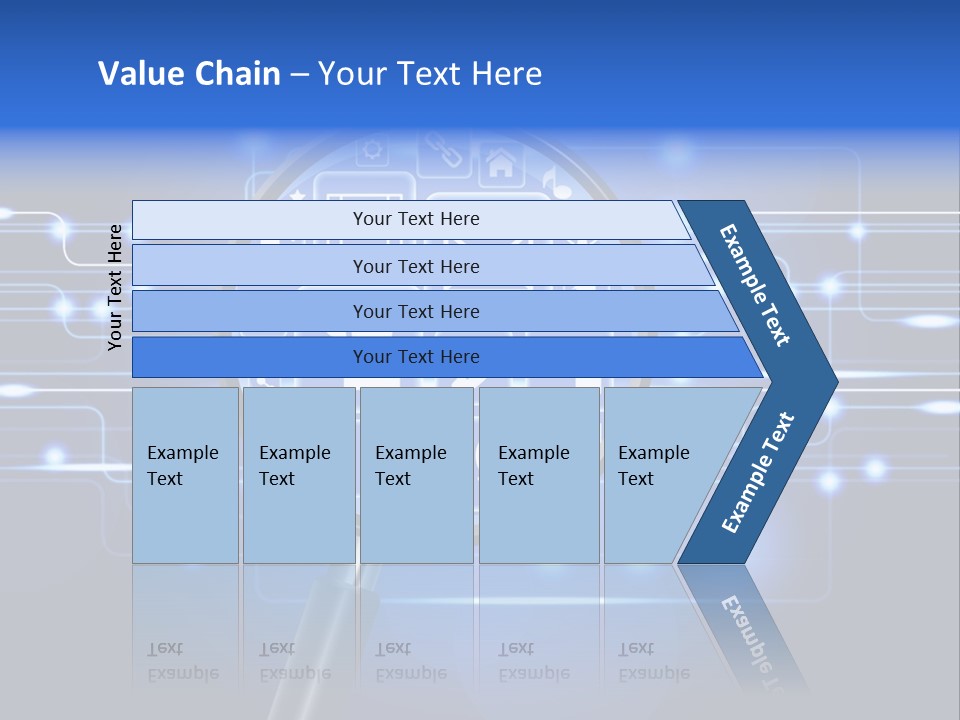 Value Chain – Your Text Here

Your Text Here

Your Text Here

Your Text Here

Your Text Here

Your Text Here

Example Text

Example Text

Example Text

Example Text

Example Text

Example Text

Example Text